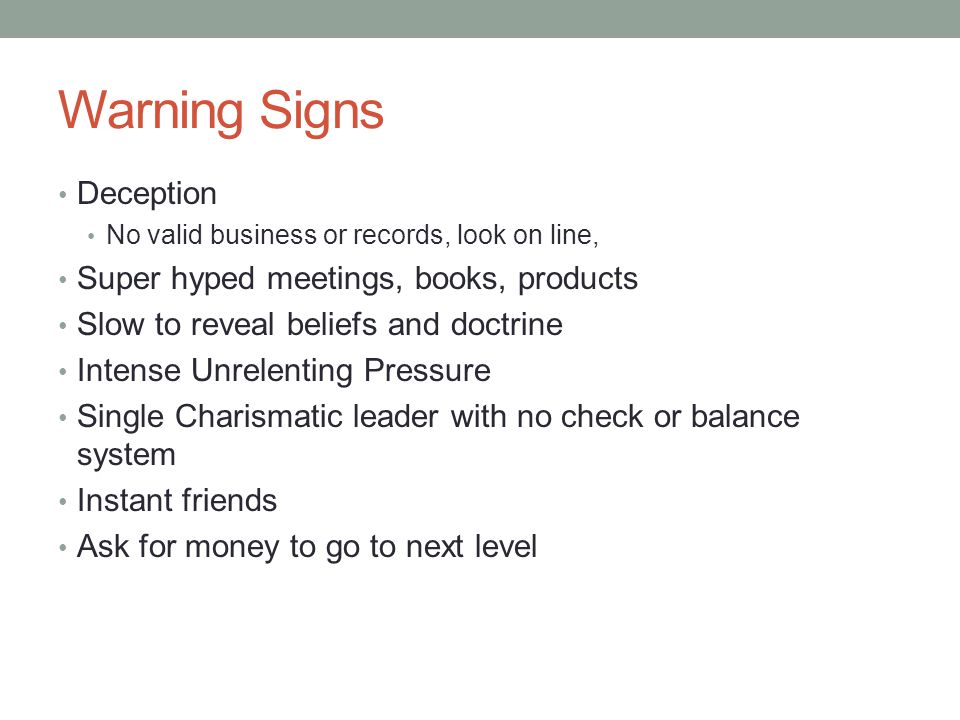 Warning Signs

• Deception
  • No valid business or records, look on line,
• Super hyped meetings, books, products
• Slow to reveal beliefs and doctrine
• Intense Unrelenting Pressure
• Single Charismatic leader with no check or balance system
• Instant friends
• Ask for money to go to next level